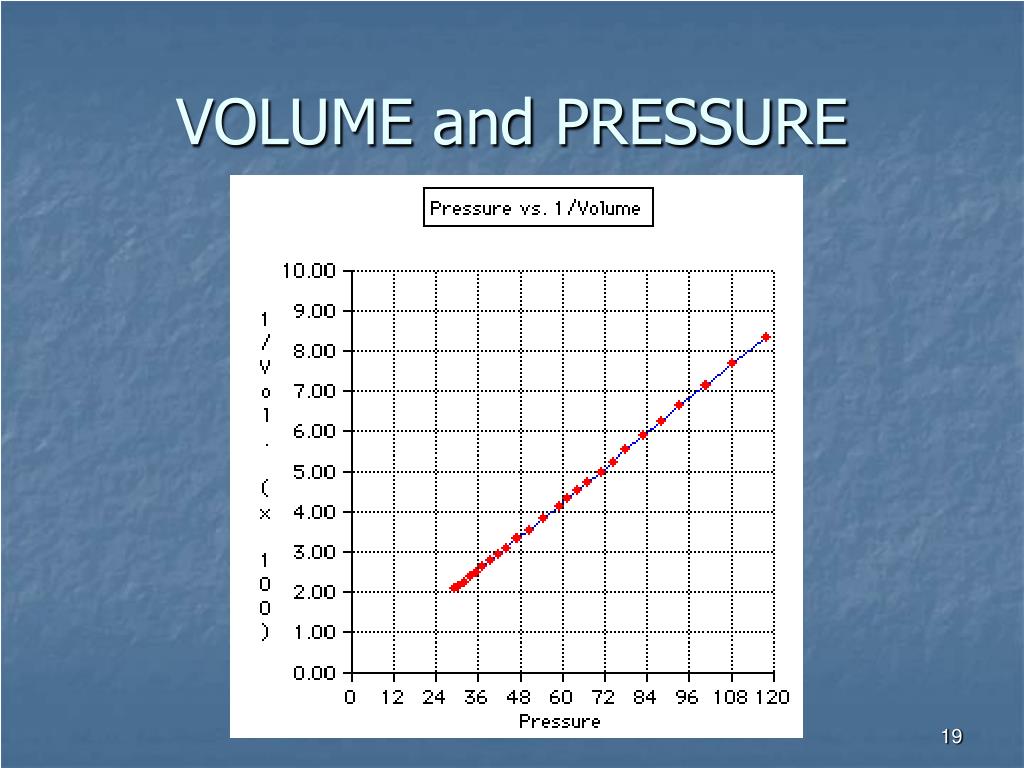 VOLUME and PRESSURE

Pressure vs. 1/Volume

1/Vol. (x 100)

10.00
9.00
8.00
7.00
6.00
5.00
4.00
3.00
2.00
1.00
0.00

0 12 24 36 48 60 72 84 96 108 120

Pressure

19